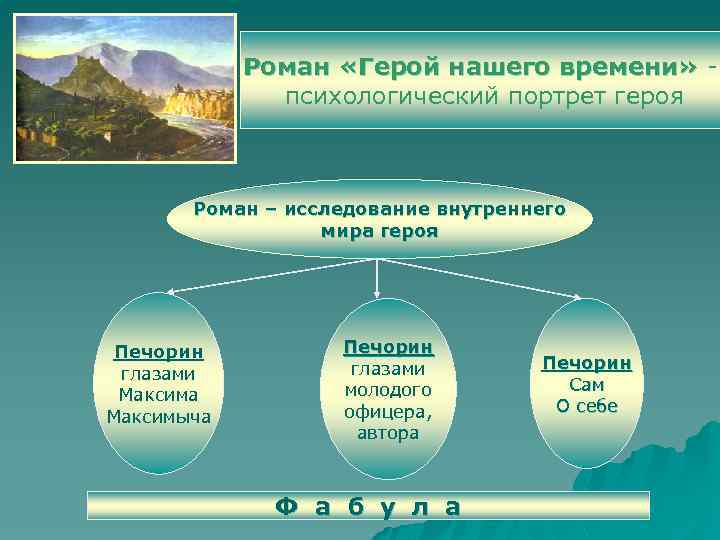 Роман «Герой нашего времени» - психологический портрет героя

Роман – исследование внутреннего мира героя

Печорин глазами Максима Максимыча

Печорин глазами молодого офицера, автора

Печорин Сам О себе

Ф а б у л а